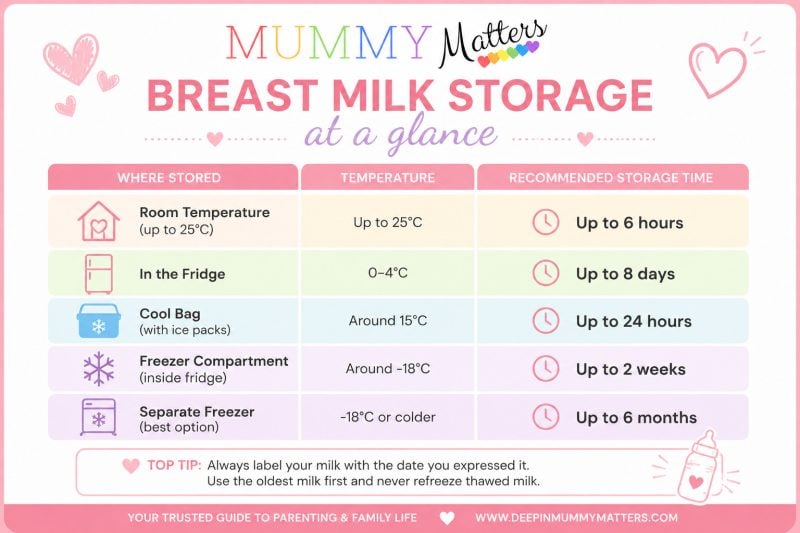 MUMMY Matters

BREAST MILK STORAGE
at a glance

| WHERE STORED | TEMPERATURE | RECOMMENDED STORAGE TIME |
|---|---|---|
| Room Temperature (up to 25°C) | Up to 25°C | Up to 6 hours |
| In the Fridge | 0–4°C | Up to 8 days |
| Cool Bag (with ice packs) | Around 15°C | Up to 24 hours |
| Freezer Compartment (inside fridge) | Around -18°C | Up to 2 weeks |
| Separate Freezer (best option) | -18°C or colder | Up to 6 months |

TOP TIP: Always label your milk with the date you expressed it. Use the oldest milk first and never refreeze thawed milk.

YOUR TRUSTED GUIDE TO PARENTING & FAMILY LIFE
WWW.DEEPINMUMMYMATTERS.COM